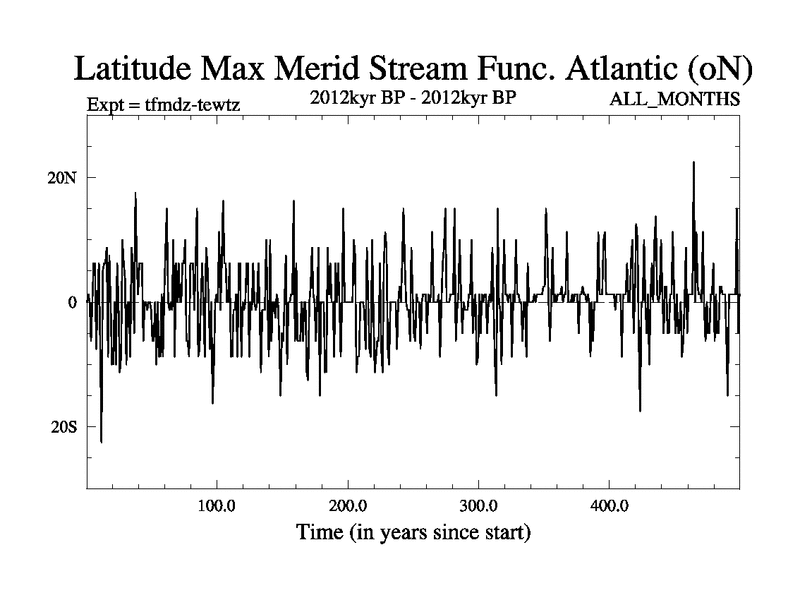 Latitude Max Merid Stream Func. Atlantic (oN)

Expt = tfmdz-tewtz

2012kyr BP - 2012kyr BP

ALL_MONTHS

20N

0

20S

100.0

200.0

300.0

400.0

Time (in years since start)